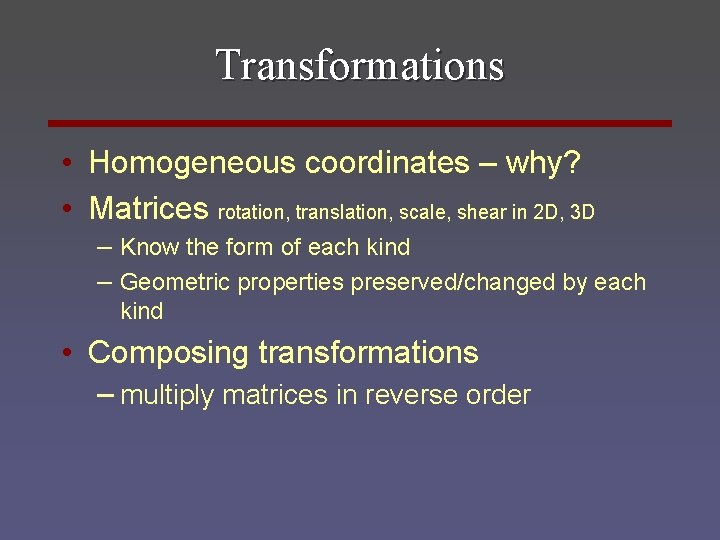 Transformations

• Homogeneous coordinates – why?
• Matrices rotation, translation, scale, shear in 2D, 3D
– Know the form of each kind
– Geometric properties preserved/changed by each kind
• Composing transformations
– multiply matrices in reverse order